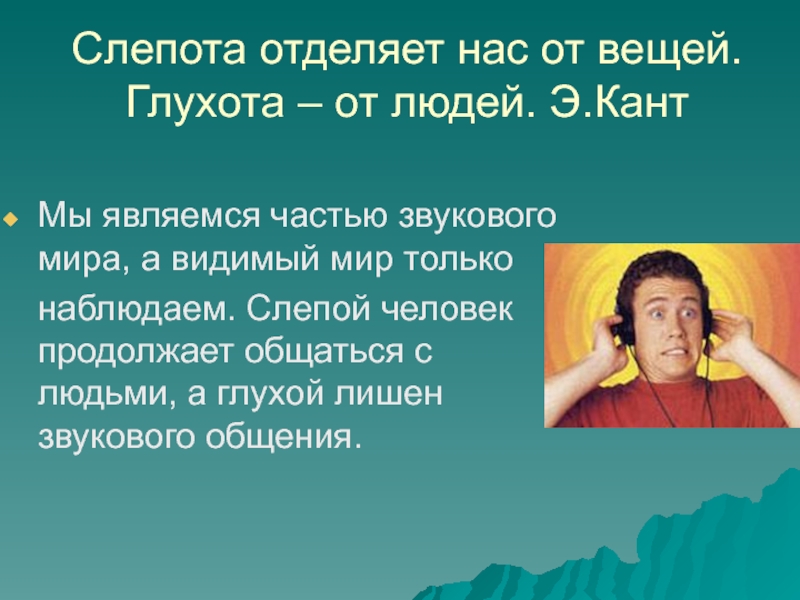 Слепота отделяет нас от вещей. Глухота – от людей. Э.Кант

Мы являемся частью звукового мира, а видимый мир только наблюдаем. Слепой человек продолжает общаться с людьми, а глухой лишен звукового общения.